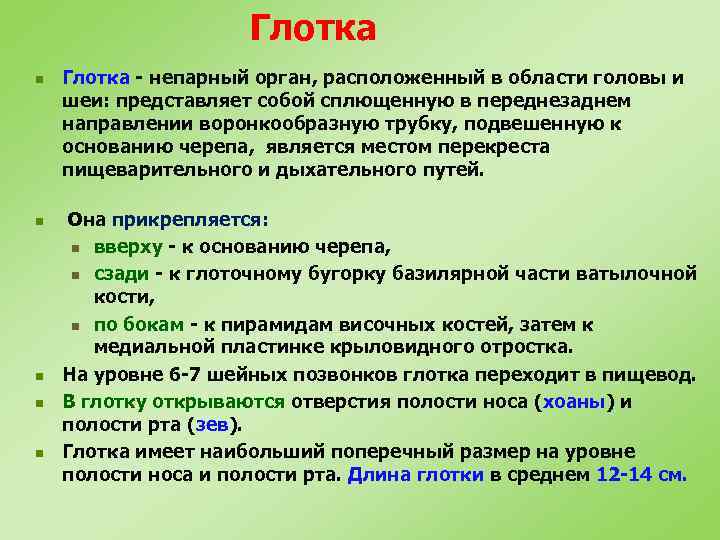 Глотка

Глотка - непарный орган, расположенный в области головы и шеи: представляет собой сплющенную в переднезаднем направлении воронкообразную трубку, подвешенную к основанию черепа, является местом перекреста пищеварительного и дыхательного путей.

Она прикрепляется:
вверху - к основанию черепа,
сзади - к глоточному бугорку базилярной части ватылочной кости,
по бокам - к пирамидам височных костей, затем к медиальной пластинке крыловидного отростка.

На уровне 6-7 шейных позвонков глотка переходит в пищевод.

В глотку открываются отверстия полости носа (хоаны) и полости рта (зев).

Глотка имеет наибольший поперечный размер на уровне полости носа и полости рта. Длина глотки в среднем 12-14 см.